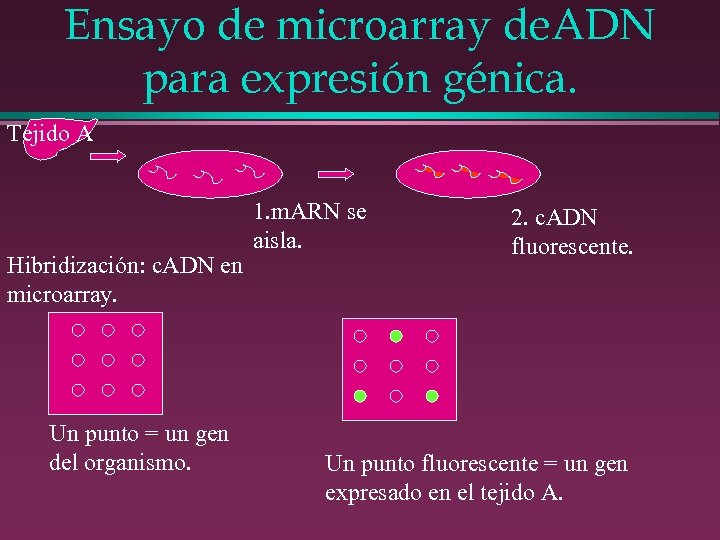 Ensayo de microarray deADN para expresión génica.

Tejido A

1.mARN se aisla.

2. cADN fluorescente.

Hibridización: cADN en microarray.

Un punto = un gen del organismo.

Un punto fluorescente = un gen expresado en el tejido A.